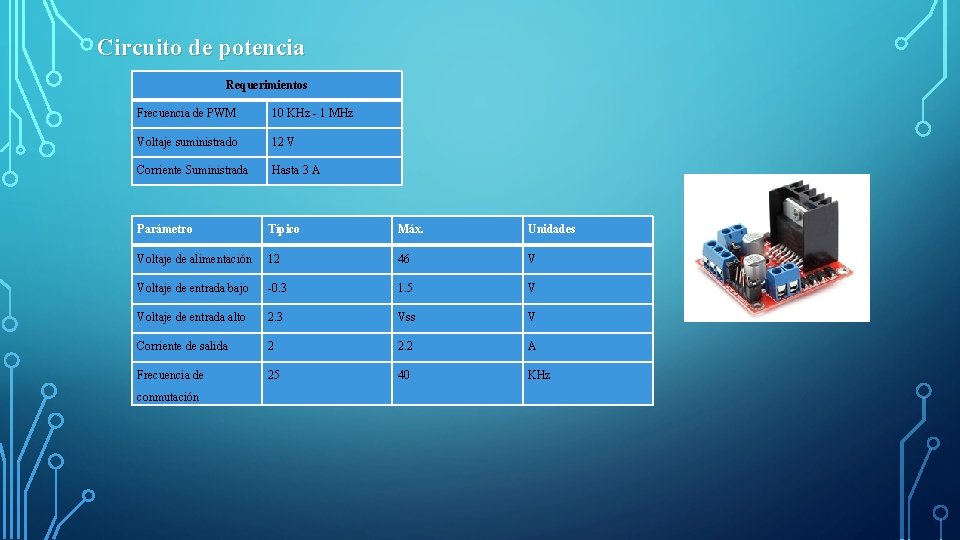 Circuito de potencia

| Requerimientos | |
|---|---|
| Frecuencia de PWM | 10 KHz - 1 MHz |
| Voltaje suministrado | 12 V |
| Corriente Suministrada | Hasta 3 A |

| Parámetro | Típico | Máx. | Unidades |
|---|---|---|---|
| Voltaje de alimentación | 12 | 46 | V |
| Voltaje de entrada bajo | -0.3 | 1.5 | V |
| Voltaje de entrada alto | 2.3 | Vss | V |
| Corriente de salida | 2 | 2.2 | A |
| Frecuencia de conmutación | 25 | 40 | KHz |